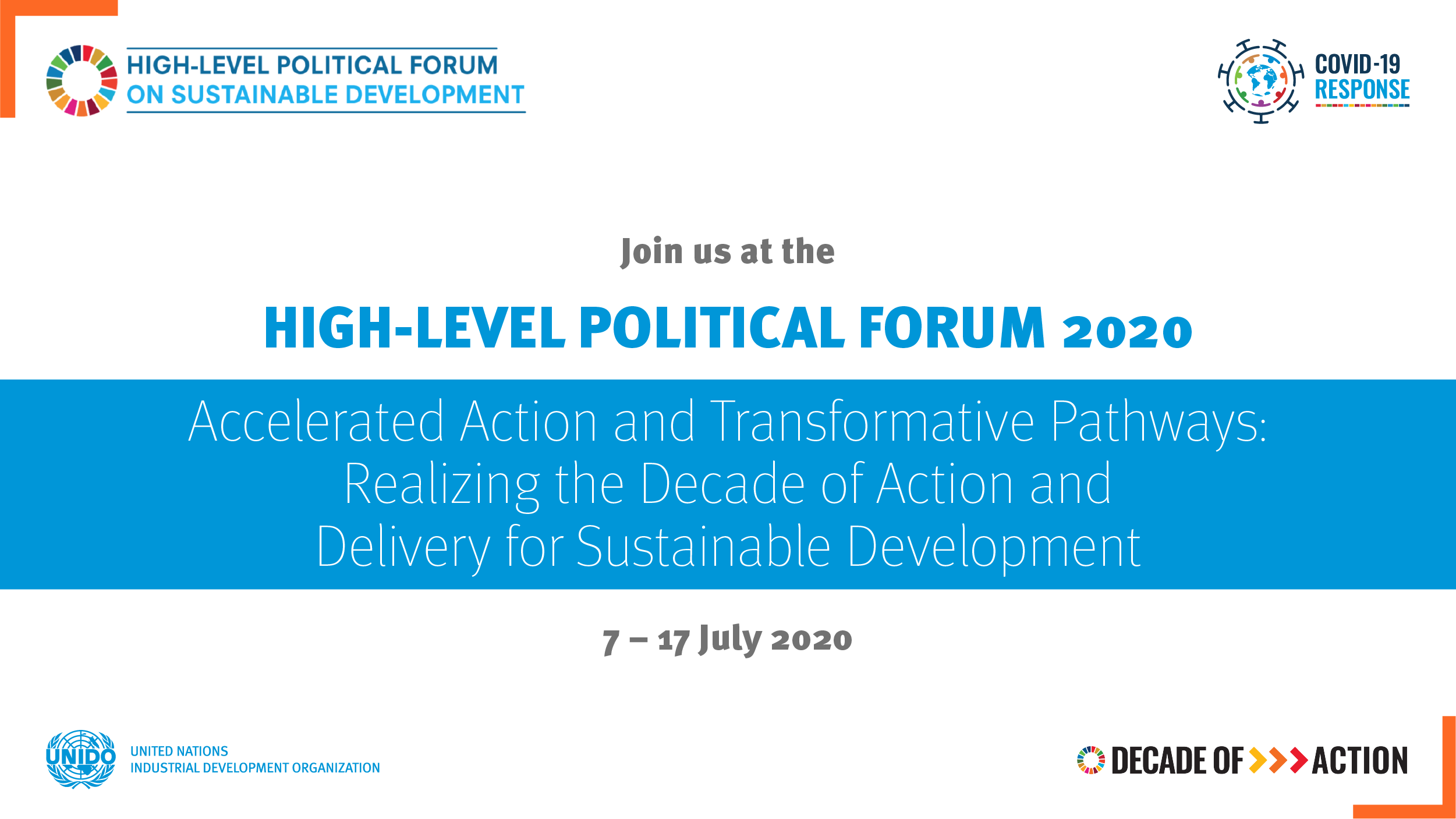 HIGH-LEVEL POLITICAL FORUM
ON SUSTAINABLE DEVELOPMENT

COVID-19
RESPONSE

Join us at the

HIGH-LEVEL POLITICAL FORUM 2020

Accelerated Action and Transformative Pathways: Realizing the Decade of Action and Delivery for Sustainable Development

7 – 17 July 2020

UNIDO
UNITED NATIONS
INDUSTRIAL DEVELOPMENT ORGANIZATION

DECADE OF >>> ACTION